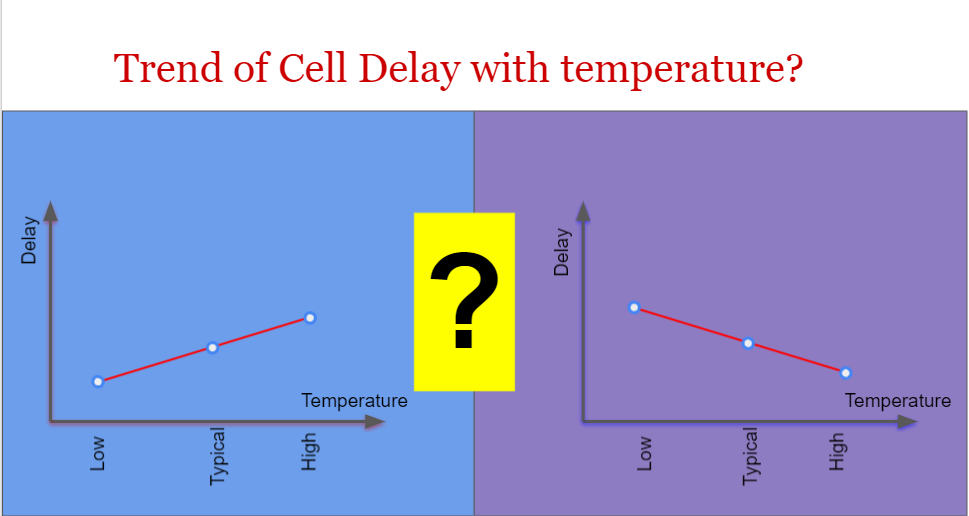 Trend of Cell Delay with temperature?

Delay

Temperature

Low

Typical

High

?

Delay

Temperature

Low

Typical

High